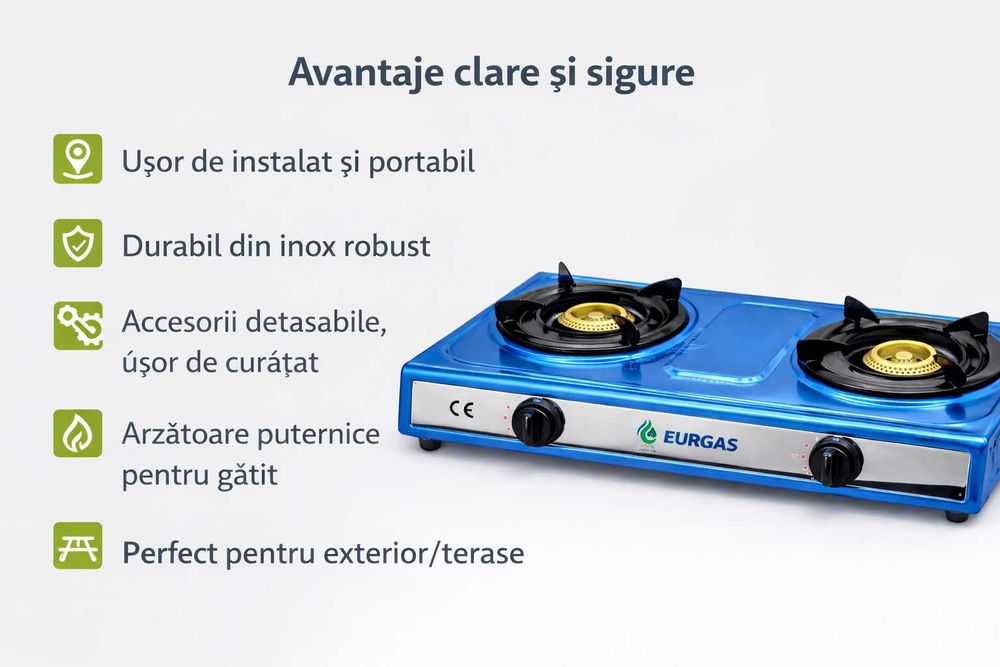 Avantaje clare şi sigure

Uşor de instalat şi portabil

Durabil din inox robust

Accesorii detasabile, úşor de curățat

Arzătoare puternice pentru gătit

Perfect pentru exterior/terase

CE

EURGAS